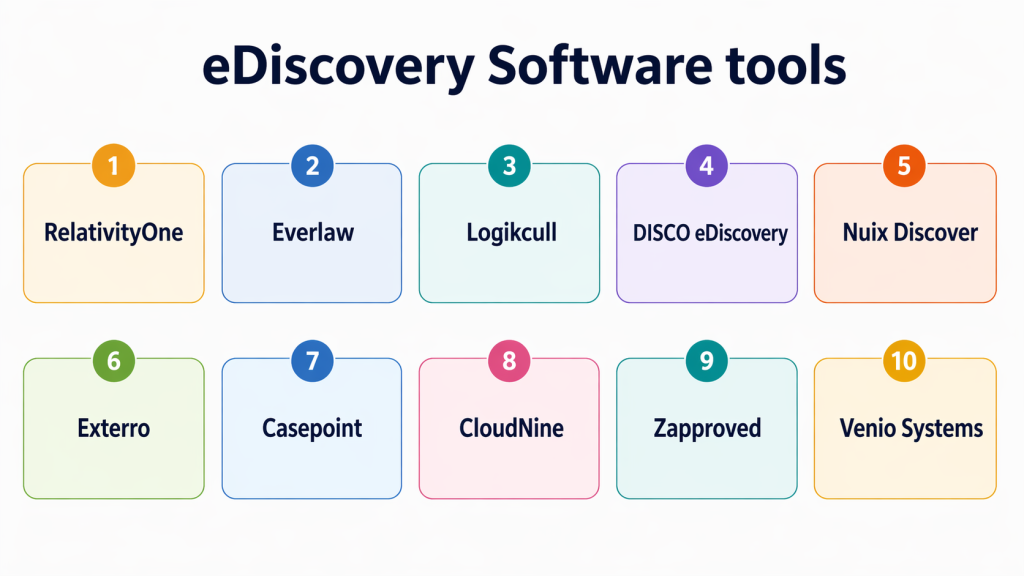 eDiscovery Software tools

1
RelativityOne

2
Everlaw

3
Logikcull

4
DISCO eDiscovery

5
Nuix Discover

6
Exterro

7
Casepoint

8
CloudNine

9
Zapproved

10
Venio Systems